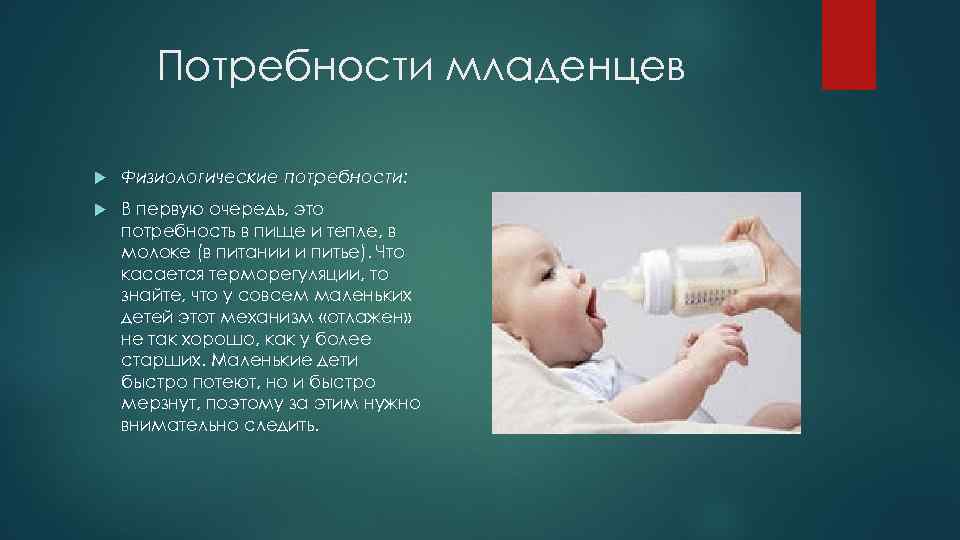 Потребности младенцев

Физиологические потребности:

В первую очередь, это потребность в пище и тепле, в молоке (в питании и питье). Что касается терморегуляции, то знайте, что у совсем маленьких детей этот механизм «отлажен» не так хорошо, как у более старших. Маленькие дети быстро потеют, но и быстро мерзнут, поэтому за этим нужно внимательно следить.